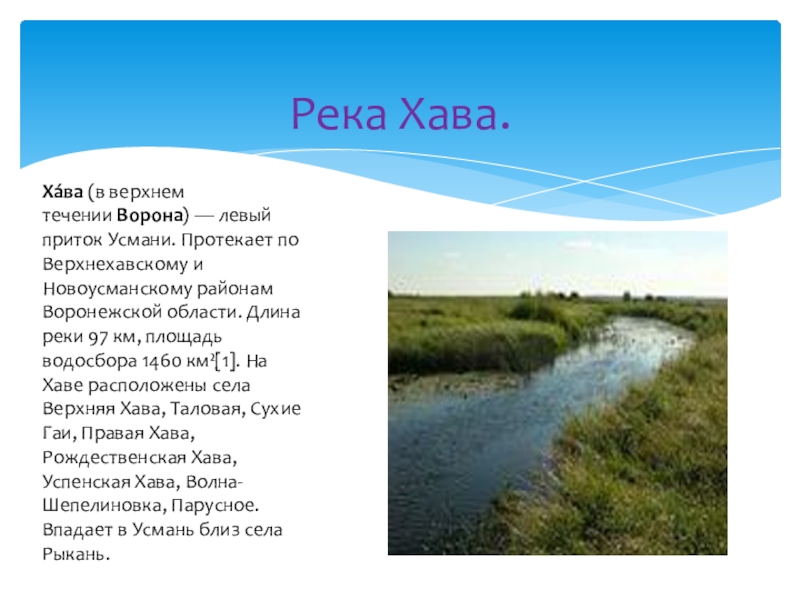 Река Хава.

Ха́ва (в верхнем течении Ворона) — левый приток Усмани. Протекает по Верхнехавскому и Новоусманскому районам Воронежской области. Длина реки 97 км, площадь водосбора 1460 км²[1]. На Хаве расположены села Верхняя Хава, Таловая, Сухие Гаи, Правая Хава, Рождественская Хава, Успенская Хава, Волна-Шепелиновка, Парусное. Впадает в Усмань близ села Рыкань.